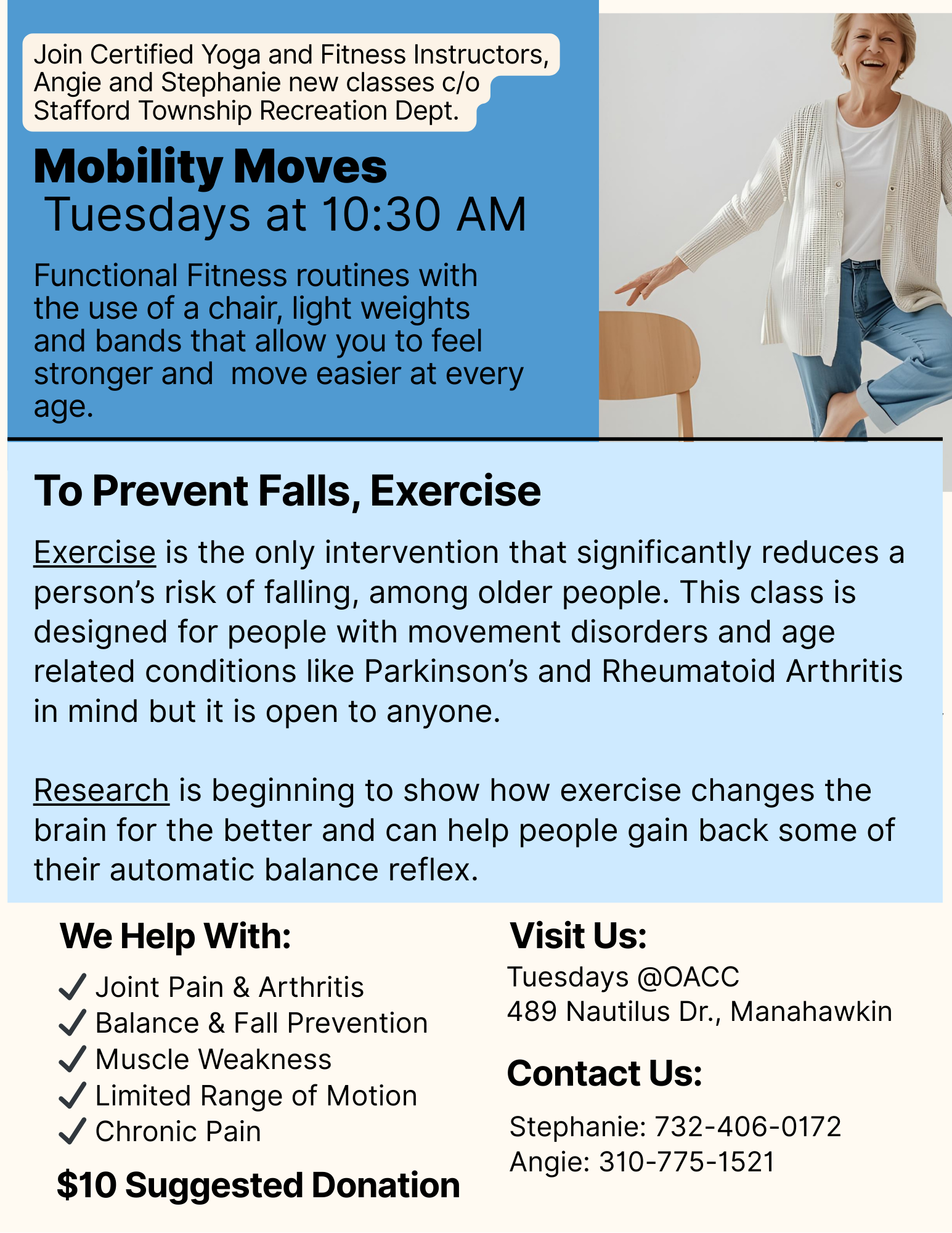 Join Certified Yoga and Fitness Instructors, Angie and Stephanie new classes c/o Stafford Township Recreation Dept.

Mobility Moves
Tuesdays at 10:30 AM

Functional Fitness routines with the use of a chair, light weights and bands that allow you to feel stronger and move easier at every age.

To Prevent Falls, Exercise

Exercise is the only intervention that significantly reduces a person's risk of falling, among older people. This class is designed for people with movement disorders and age related conditions like Parkinson's and Rheumatoid Arthritis in mind but it is open to anyone.

Research is beginning to show how exercise changes the brain for the better and can help people gain back some of their automatic balance reflex.

We Help With:

✓ Joint Pain & Arthritis
✓ Balance & Fall Prevention
✓ Muscle Weakness
✓ Limited Range of Motion
✓ Chronic Pain

$10 Suggested Donation

Visit Us:
Tuesdays @OACC
489 Nautilus Dr., Manahawkin

Contact Us:
Stephanie: 732-406-0172
Angie: 310-775-1521